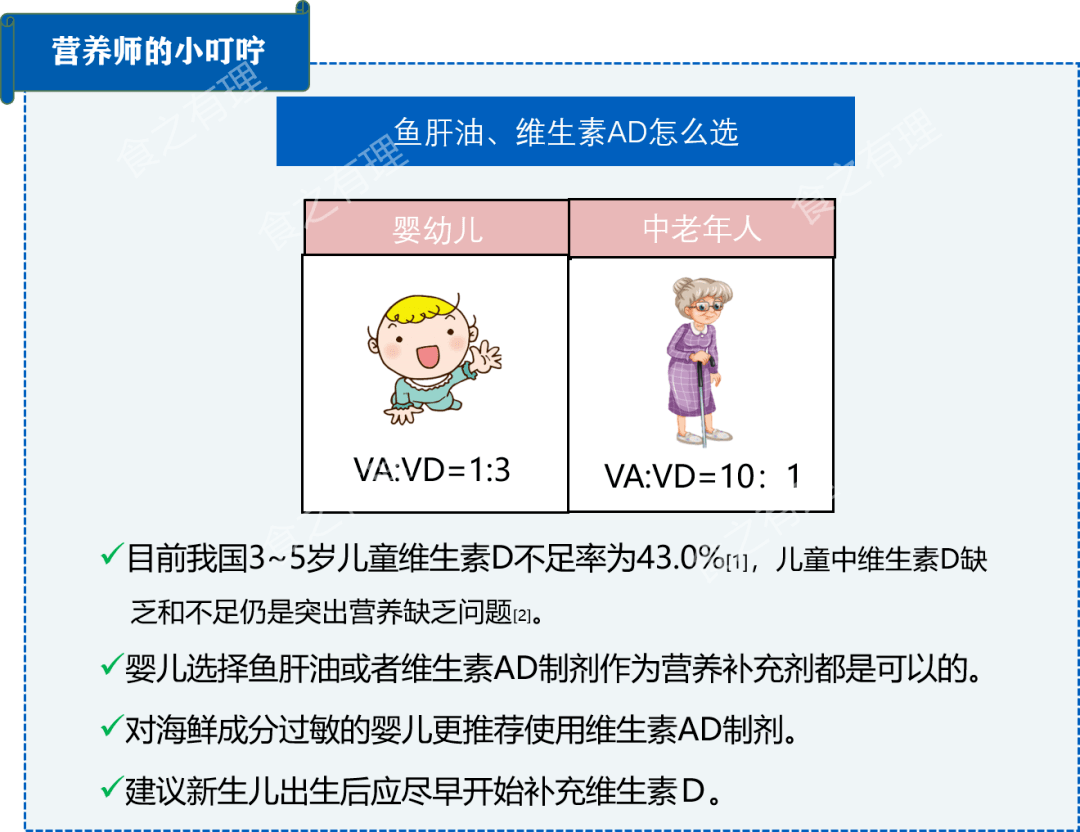 营养师的小叮咛

鱼肝油、维生素AD怎么选

| 婴幼儿 | 中老年人 |
|---|---|
| VA:VD=1:3 | VA:VD=10：1 |

✓目前我国3~5岁儿童维生素D不足率为43.0%[1]，儿童中维生素D缺乏和不足仍是突出营养缺乏问题[2]。

✓婴儿选择鱼肝油或者维生素AD制剂作为营养补充剂都是可以的。

✓对海鲜成分过敏的婴儿更推荐使用维生素AD制剂。

✓建议新生儿出生后应尽早开始补充维生素D。

食之有理